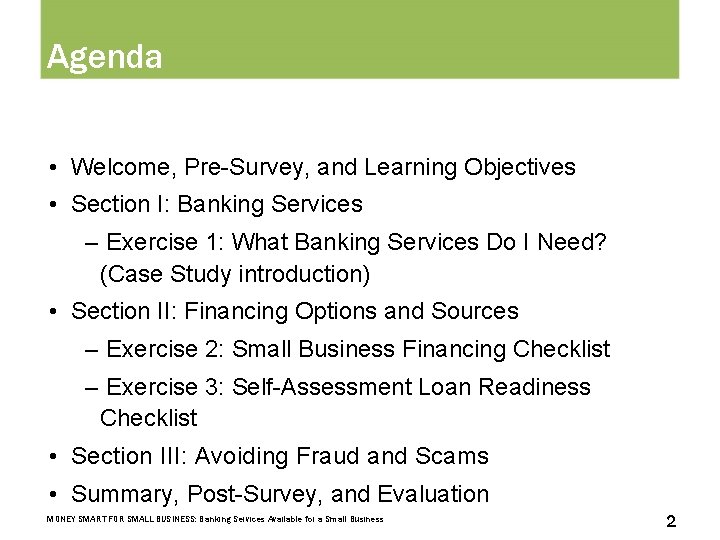 Agenda

• Welcome, Pre-Survey, and Learning Objectives
• Section I: Banking Services
– Exercise 1: What Banking Services Do I Need? (Case Study introduction)
• Section II: Financing Options and Sources
– Exercise 2: Small Business Financing Checklist
– Exercise 3: Self-Assessment Loan Readiness Checklist
• Section III: Avoiding Fraud and Scams
• Summary, Post-Survey, and Evaluation

MONEY SMART FOR SMALL BUSINESS: Banking Services Available for a Small Business

2